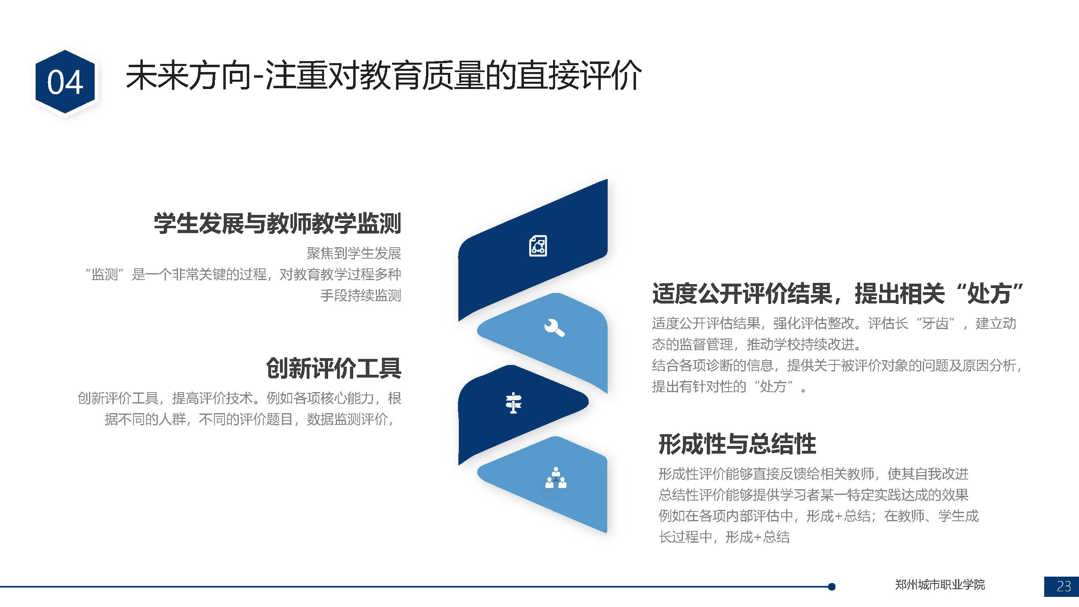 04

未来方向-注重对教育质量的直接评价

学生发展与教师教学监测

聚焦到学生发展
“监测”是一个非常关键的过程，对教育教学过程多种手段持续监测

创新评价工具

创新评价工具，提高评价技术。例如各项核心能力，根据不同的人群，不同的评价题目，数据监测评价，

适度公开评价结果，提出相关“处方”

适度公开评估结果，强化评估整改。评估长“牙齿”，建立动态的监督管理，推动学校持续改进。
结合各项诊断的信息，提供关于被评价对象的问题及原因分析，提出有针对性的“处方”。

形成性与总结性

形成性评价能够直接反馈给相关教师，使其自我改进
总结性评价能够提供学习者某一特定实践达成的效果
例如在各项内部评估中，形成+总结；在教师、学生成长过程中，形成+总结

郑州城市职业学院

23